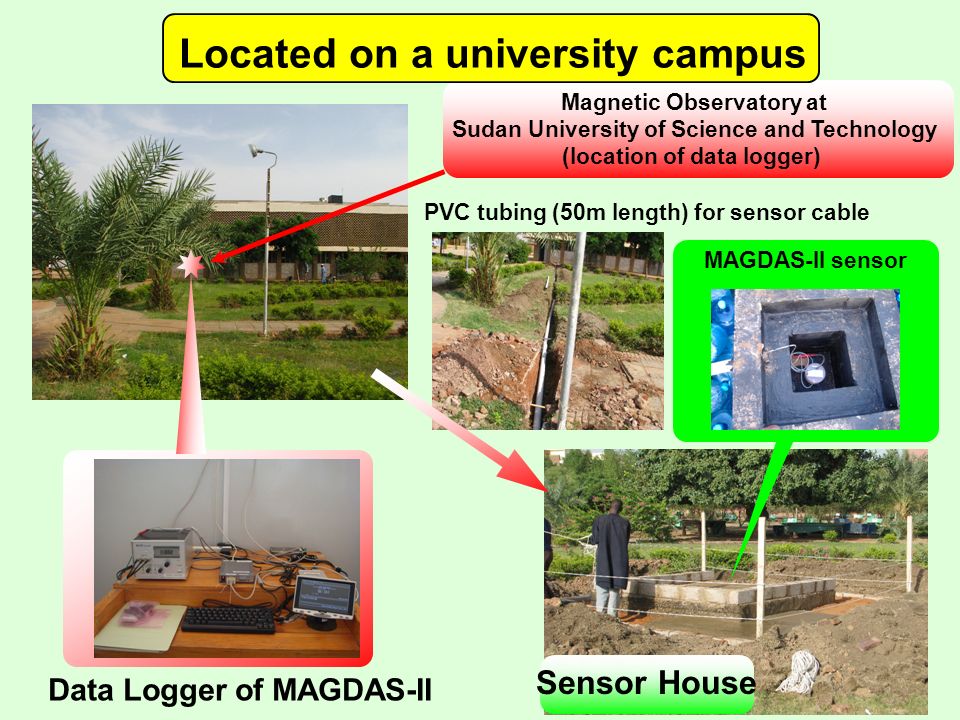 Located on a university campus

Magnetic Observatory at
Sudan University of Science and Technology
(location of data logger)

PVC tubing (50m length) for sensor cable

MAGDAS-II sensor

Data Logger of MAGDAS-II

Sensor House